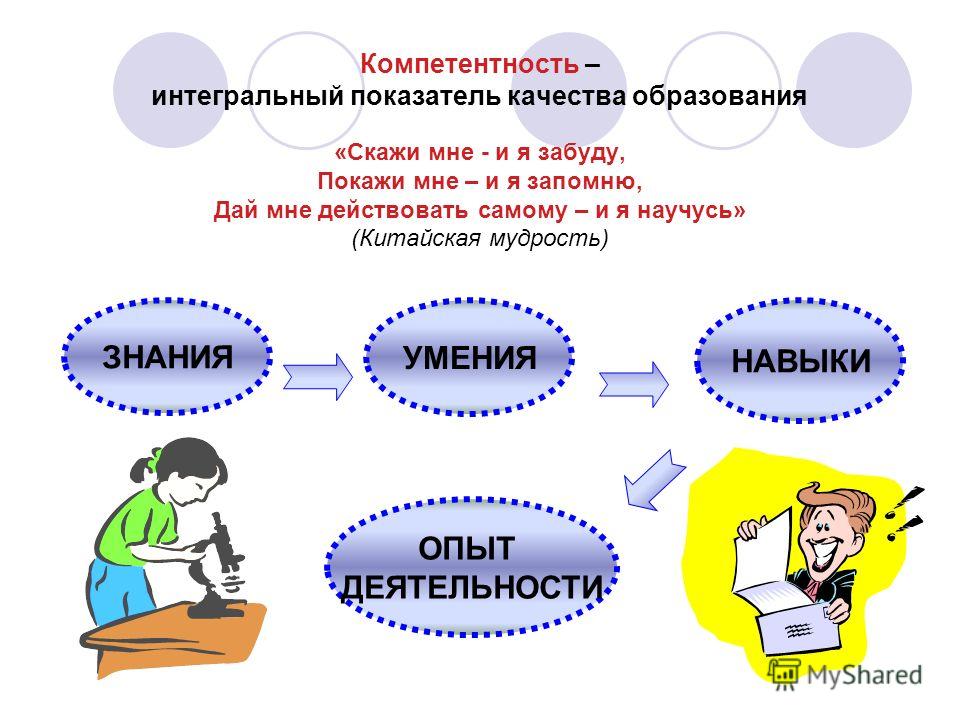 Компетентность –
интегральный показатель качества образования

«Скажи мне - и я забуду,
Покажи мне – и я запомню,
Дай мне действовать самому – и я научусь»
(Китайская мудрость)

ЗНАНИЯ

УМЕНИЯ

НАВЫКИ

ОПЫТ ДЕЯТЕЛЬНОСТИ

MyShared